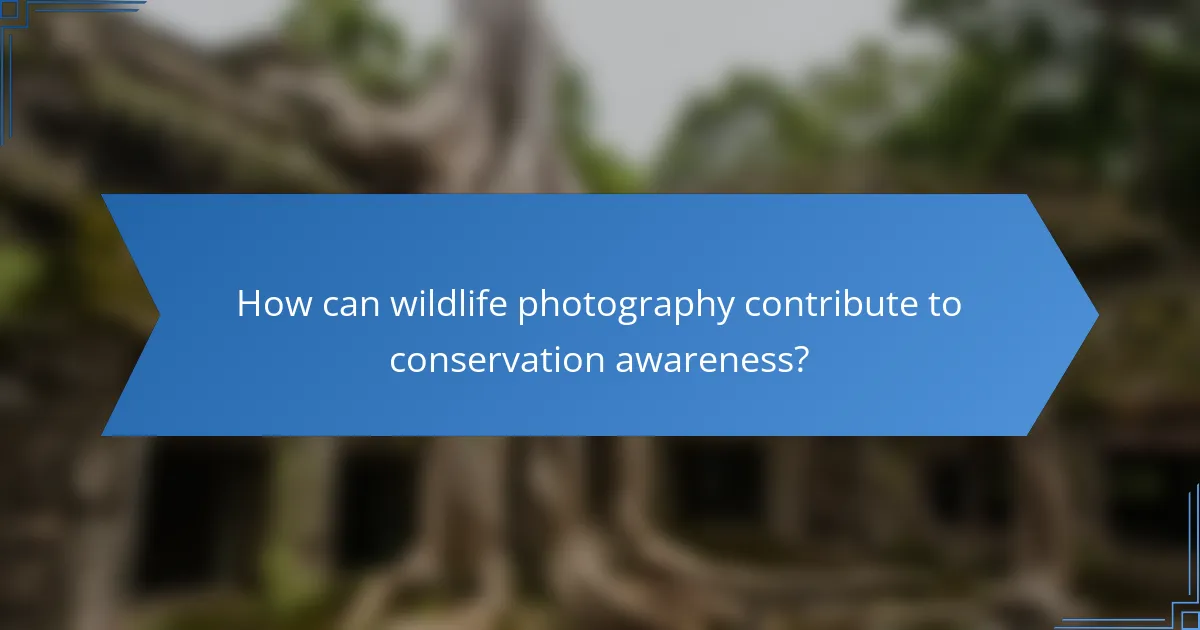 How can wildlife photography contribute to conservation awareness?